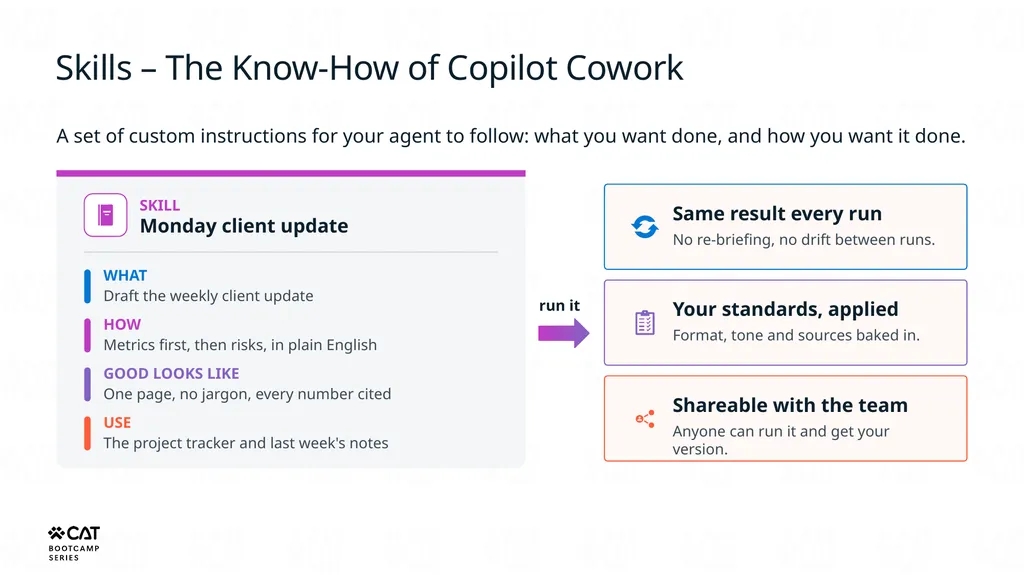 Skills – The Know-How of Copilot Cowork

A set of custom instructions for your agent to follow: what you want done, and how you want it done.

SKILL
Monday client update

WHAT
Draft the weekly client update

HOW
Metrics first, then risks, in plain English

GOOD LOOKS LIKE
One page, no jargon, every number cited

USE
The project tracker and last week's notes

run it

Same result every run
No re-briefing, no drift between runs.

Your standards, applied
Format, tone and sources baked in.

Shareable with the team
Anyone can run it and get your version.

CAT
BOOTCAMP
SERIES